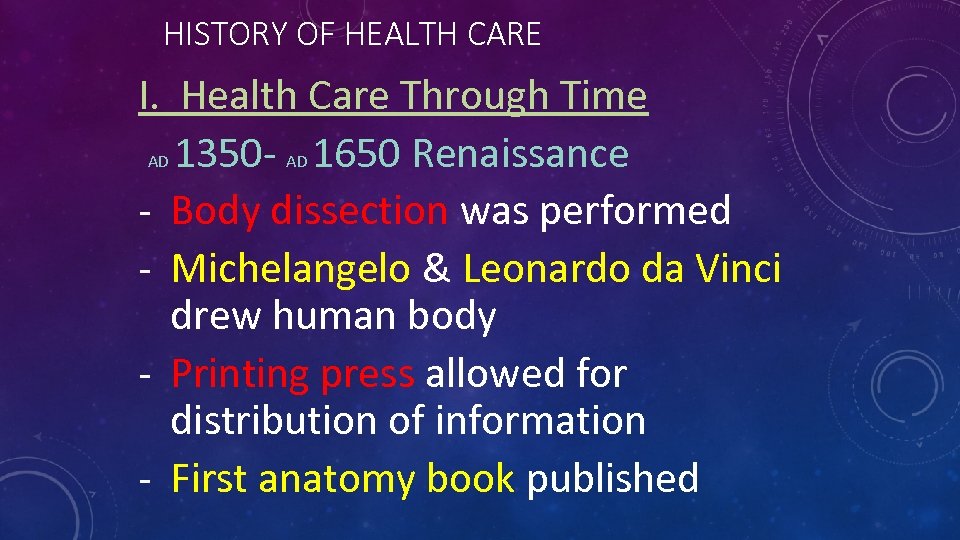 HISTORY OF HEALTH CARE

I. Health Care Through Time

AD 1350- AD 1650 Renaissance

- Body dissection was performed
- Michelangelo & Leonardo da Vinci drew human body
- Printing press allowed for distribution of information
- First anatomy book published